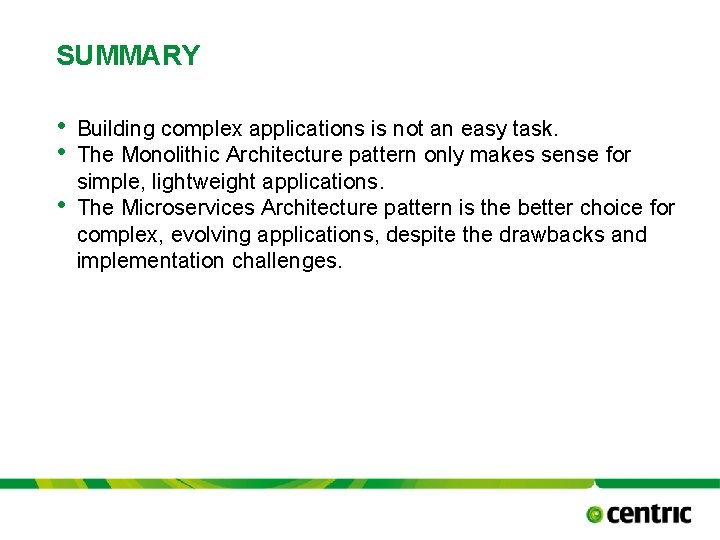 SUMMARY

• Building complex applications is not an easy task.
• The Monolithic Architecture pattern only makes sense for simple, lightweight applications.
• The Microservices Architecture pattern is the better choice for complex, evolving applications, despite the drawbacks and implementation challenges.

centric